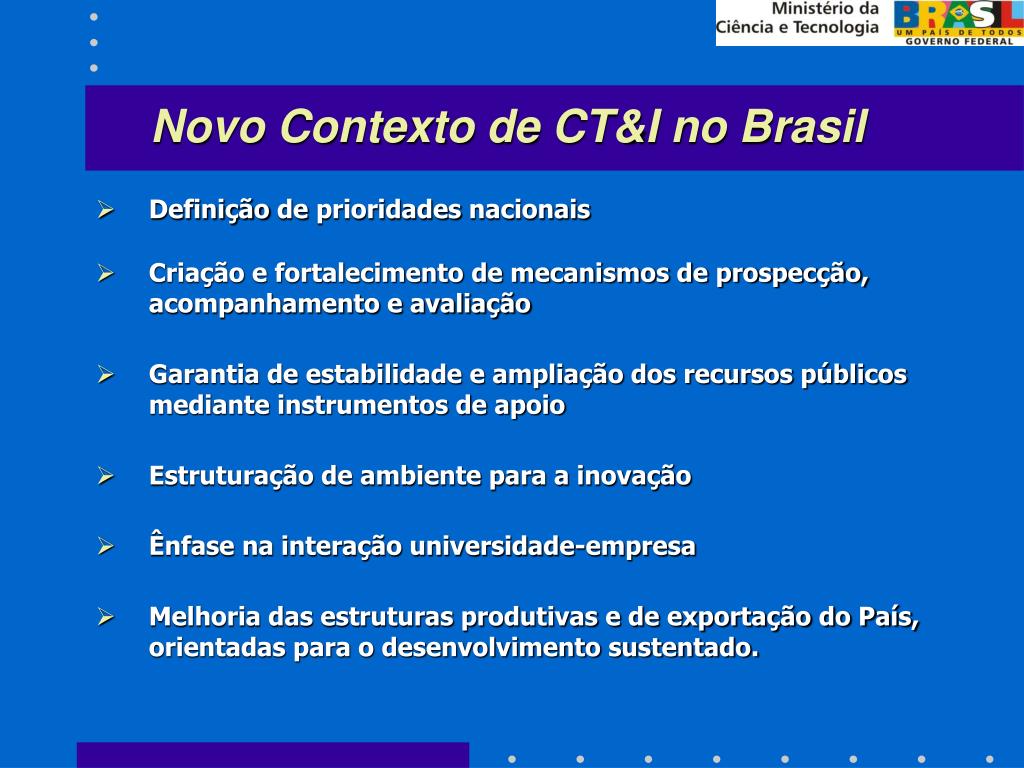 Ministério da Ciência e Tecnologia

BRASIL
UM PAÍS DE TODOS
GOVERNO FEDERAL

Novo Contexto de CT&I no Brasil

➢ Definição de prioridades nacionais

➢ Criação e fortalecimento de mecanismos de prospecção, acompanhamento e avaliação

➢ Garantia de estabilidade e ampliação dos recursos públicos mediante instrumentos de apoio

➢ Estruturação de ambiente para a inovação

➢ Ênfase na interação universidade-empresa

➢ Melhoria das estruturas produtivas e de exportação do País, orientadas para o desenvolvimento sustentado.